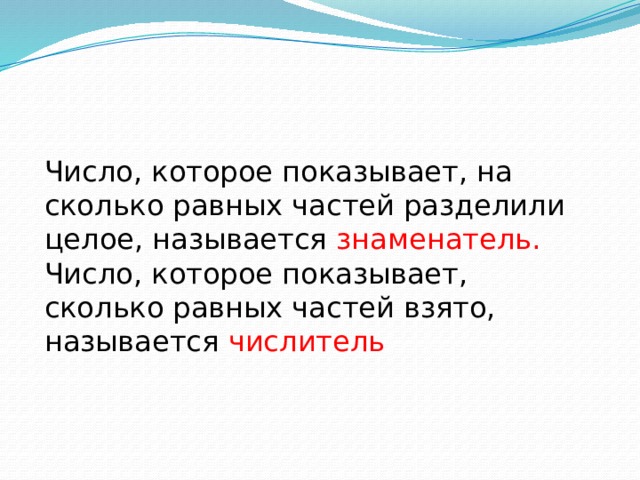 Число, которое показывает, на сколько равных частей разделили целое, называется знаменатель.
Число, которое показывает, сколько равных частей взято, называется числитель